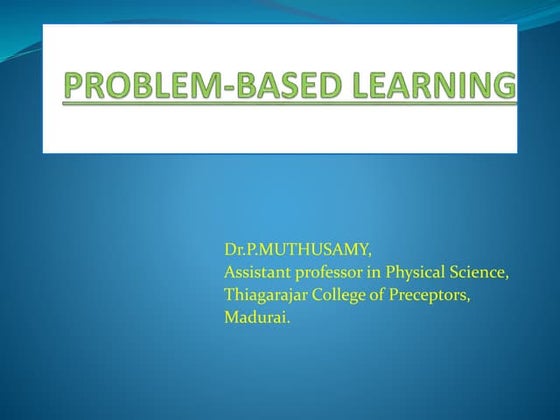 PROBLEM-BASED LEARNING

Dr.P.MUTHUSAMY,
Assistant professor in Physical Science,
Thiagarajar College of Preceptors,
Madurai.